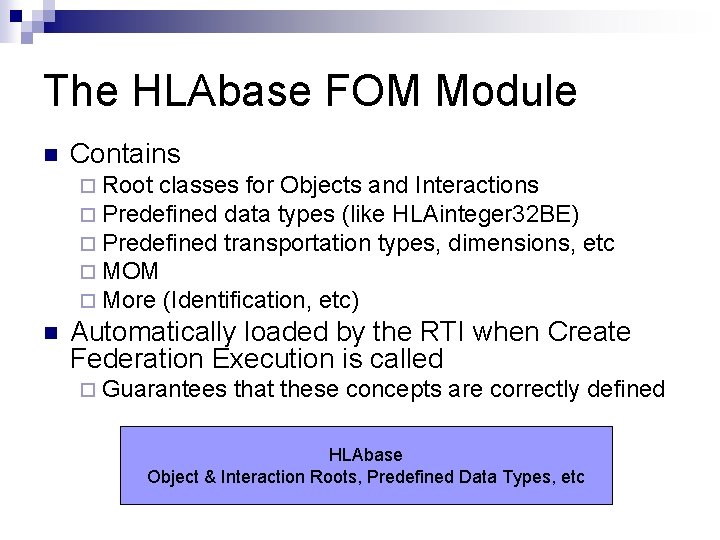 The HLAbase FOM Module

Contains

Root classes for Objects and Interactions

Predefined data types (like HLAinteger32BE)

Predefined transportation types, dimensions, etc

MOM

More (Identification, etc)

Automatically loaded by the RTI when Create Federation Execution is called

Guarantees that these concepts are correctly defined

HLAbase
Object & Interaction Roots, Predefined Data Types, etc